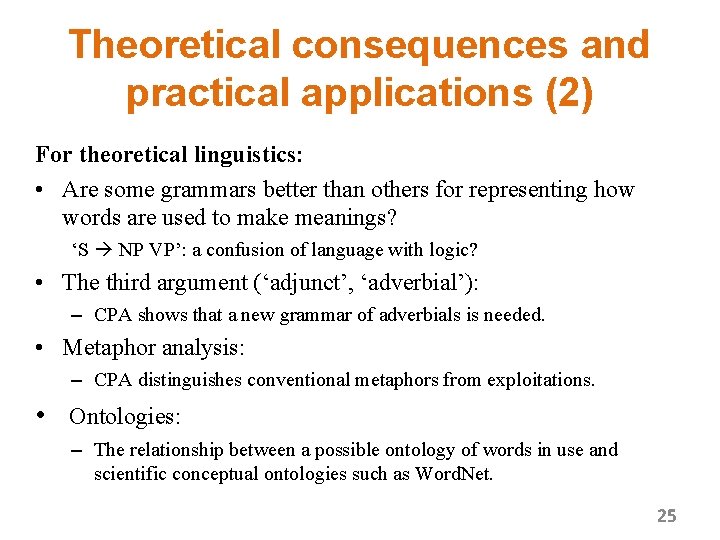 Theoretical consequences and practical applications (2)

For theoretical linguistics:

• Are some grammars better than others for representing how words are used to make meanings?

‘S → NP VP’: a confusion of language with logic?

• The third argument (‘adjunct’, ‘adverbial’):

– CPA shows that a new grammar of adverbials is needed.

• Metaphor analysis:

– CPA distinguishes conventional metaphors from exploitations.

• Ontologies:

– The relationship between a possible ontology of words in use and scientific conceptual ontologies such as WordNet.

25